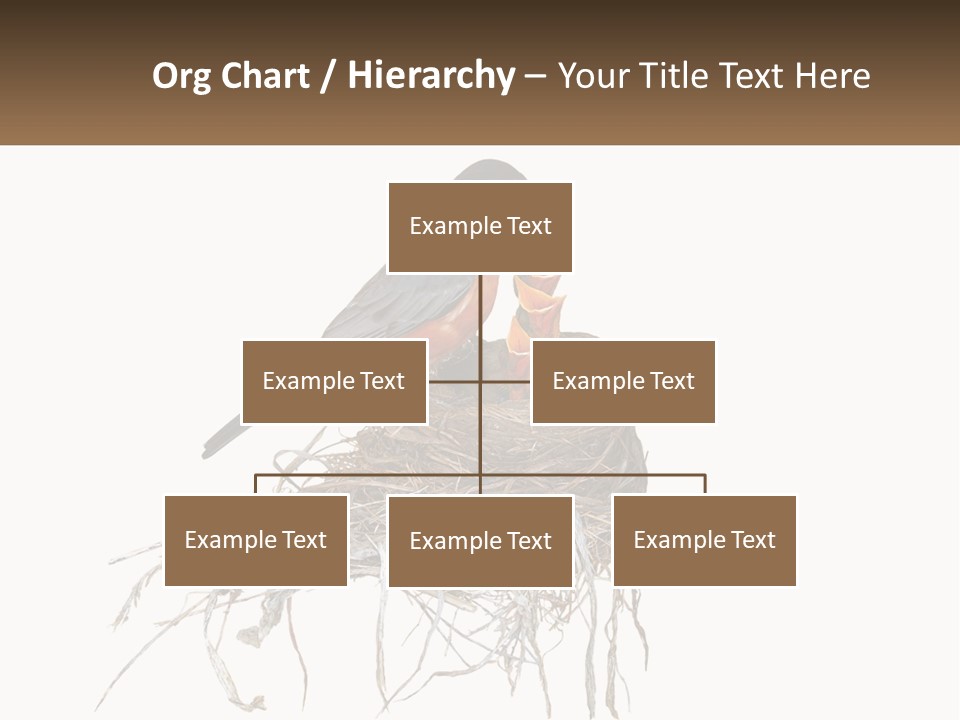 Org Chart / Hierarchy – Your Title Text Here

Example Text

Example Text

Example Text

Example Text

Example Text

Example Text